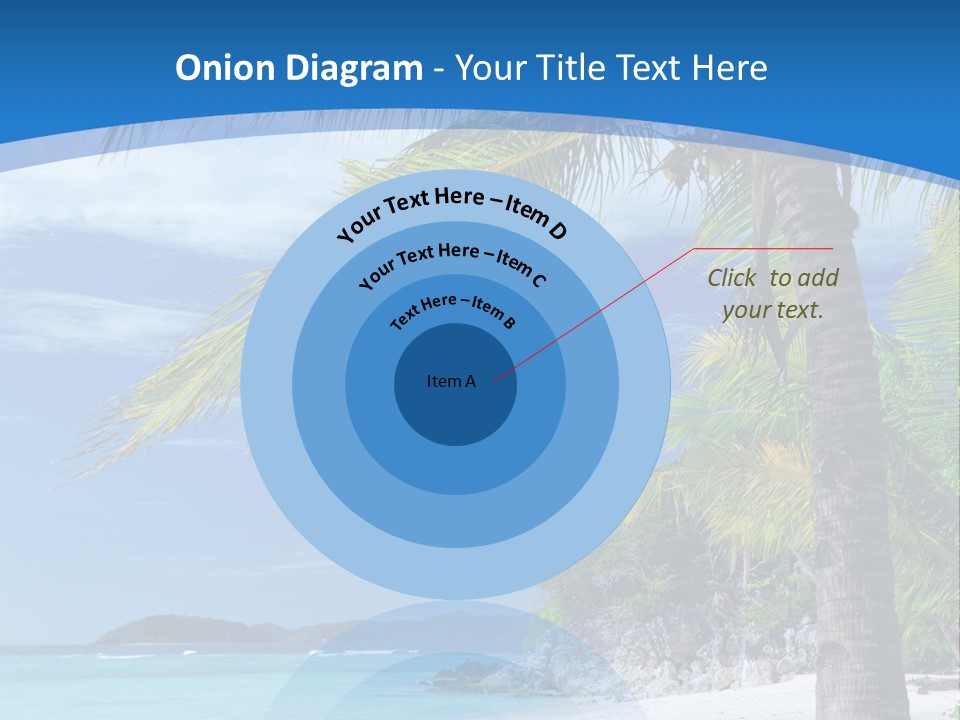 Onion Diagram - Your Title Text Here

Your Text Here – Item D

Your Text Here – Item C

Text Here – Item B

Item A

Click to add your text.